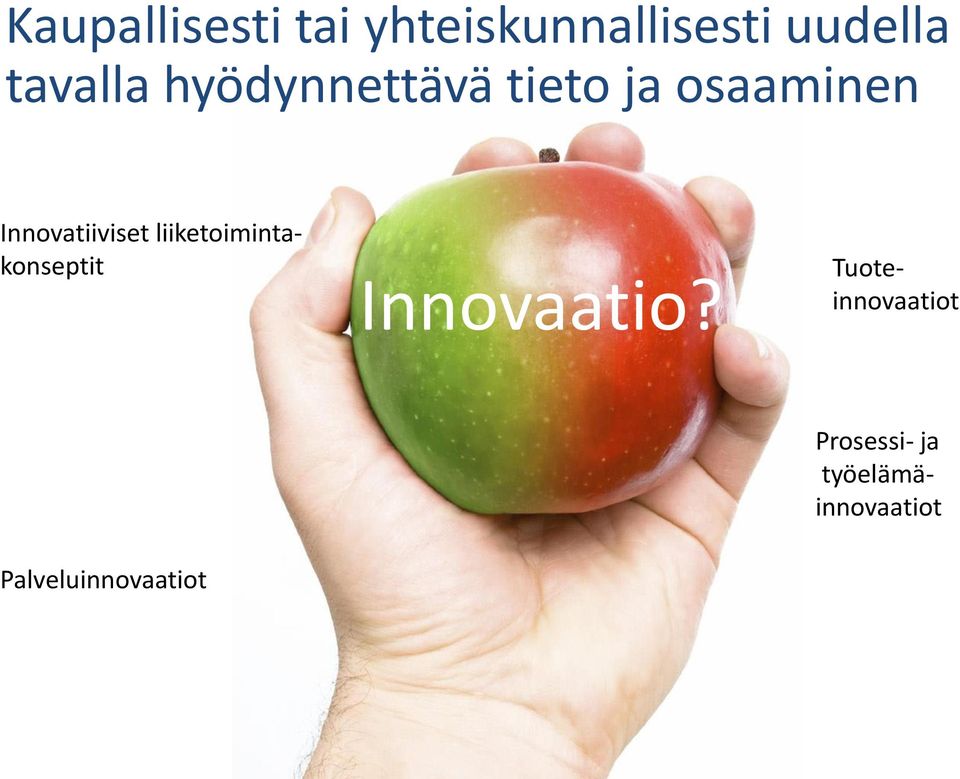 Kaupallisesti tai yhteiskunnallisesti uudella tavalla hyödynnettävä tieto ja osaaminen

Innovatiiviset liiketoimintakonseptit

Innovaatio?

Tuoteinnovaatiot

Prosessi- ja työelämäinnovaatiot

Palveluinnovaatiot